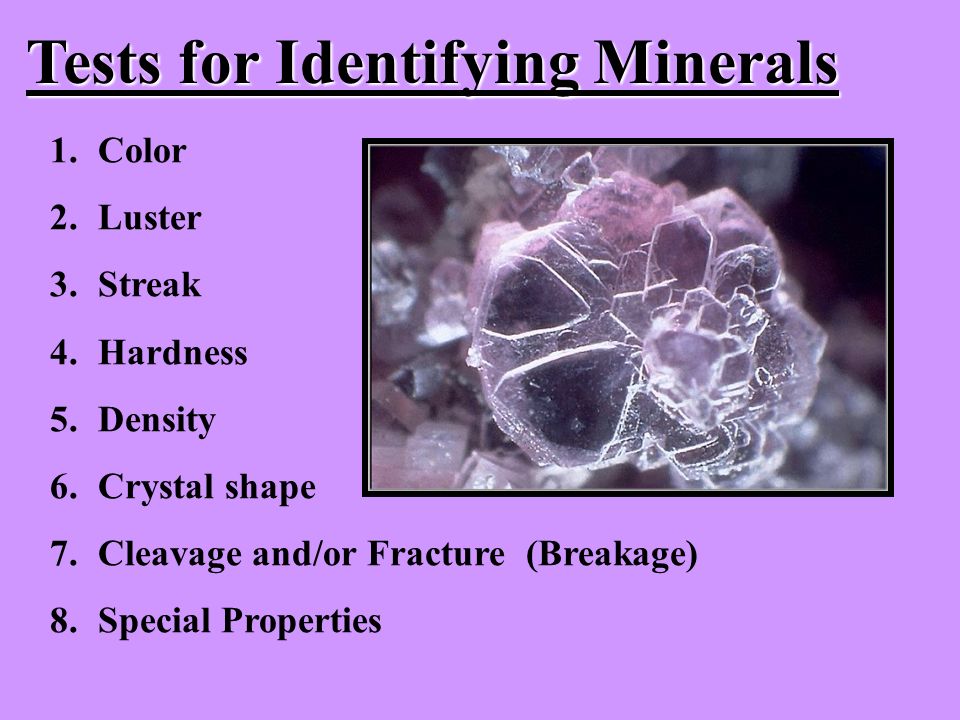 Tests for Identifying Minerals

1. Color
2. Luster
3. Streak
4. Hardness
5. Density
6. Crystal shape
7. Cleavage and/or Fracture (Breakage)
8. Special Properties